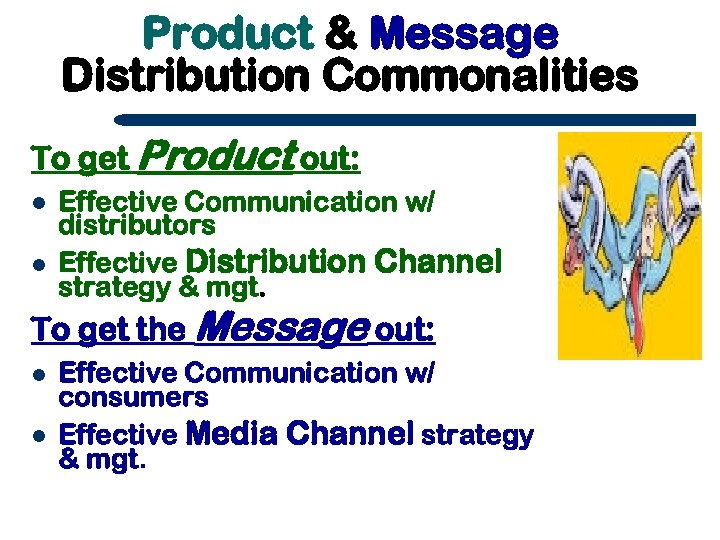 Product & Message Distribution Commonalities

To get Product out:

- Effective Communication w/ distributors
- Effective Distribution Channel strategy & mgt.

To get the Message out:

- Effective Communication w/ consumers
- Effective Media Channel strategy & mgt.